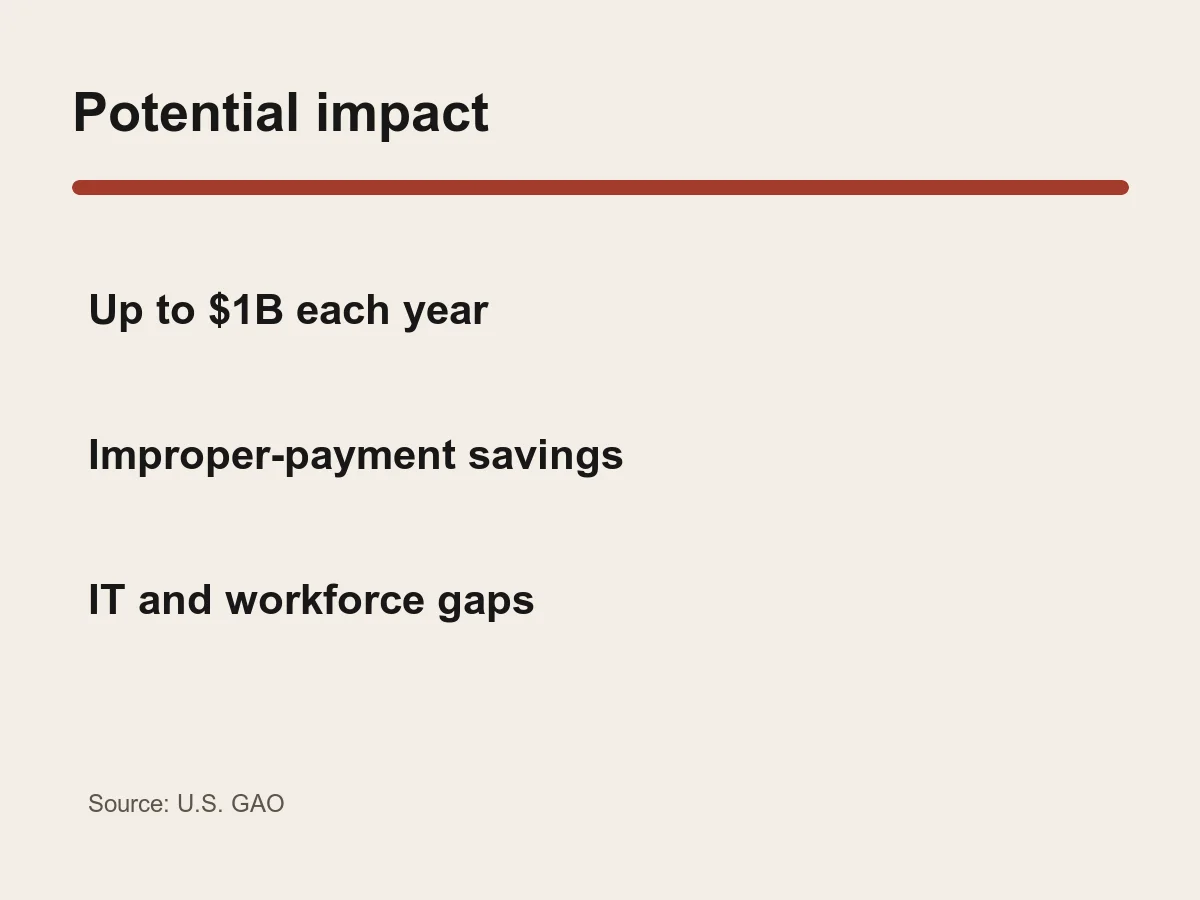 Potential impact

Up to \$1B each year

Improper-payment savings

IT and workforce gaps

Source: U.S. GAO